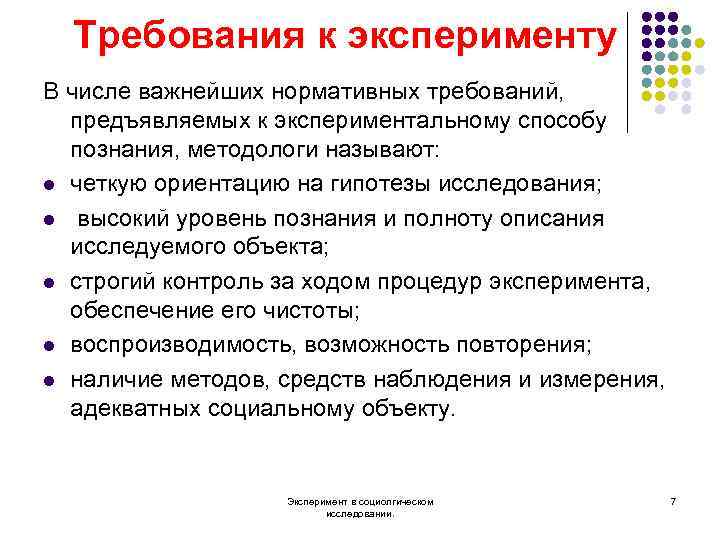 Требования к эксперименту

В числе важнейших нормативных требований, предъявляемых к экспериментальному способу познания, методологи называют:

- четкую ориентацию на гипотезы исследования;
- высокий уровень познания и полноту описания исследуемого объекта;
- строгий контроль за ходом процедур эксперимента, обеспечение его чистоты;
- воспроизводимость, возможность повторения;
- наличие методов, средств наблюдения и измерения, адекватных социальному объекту.

Эксперимент в социолгическом исследовании.

7